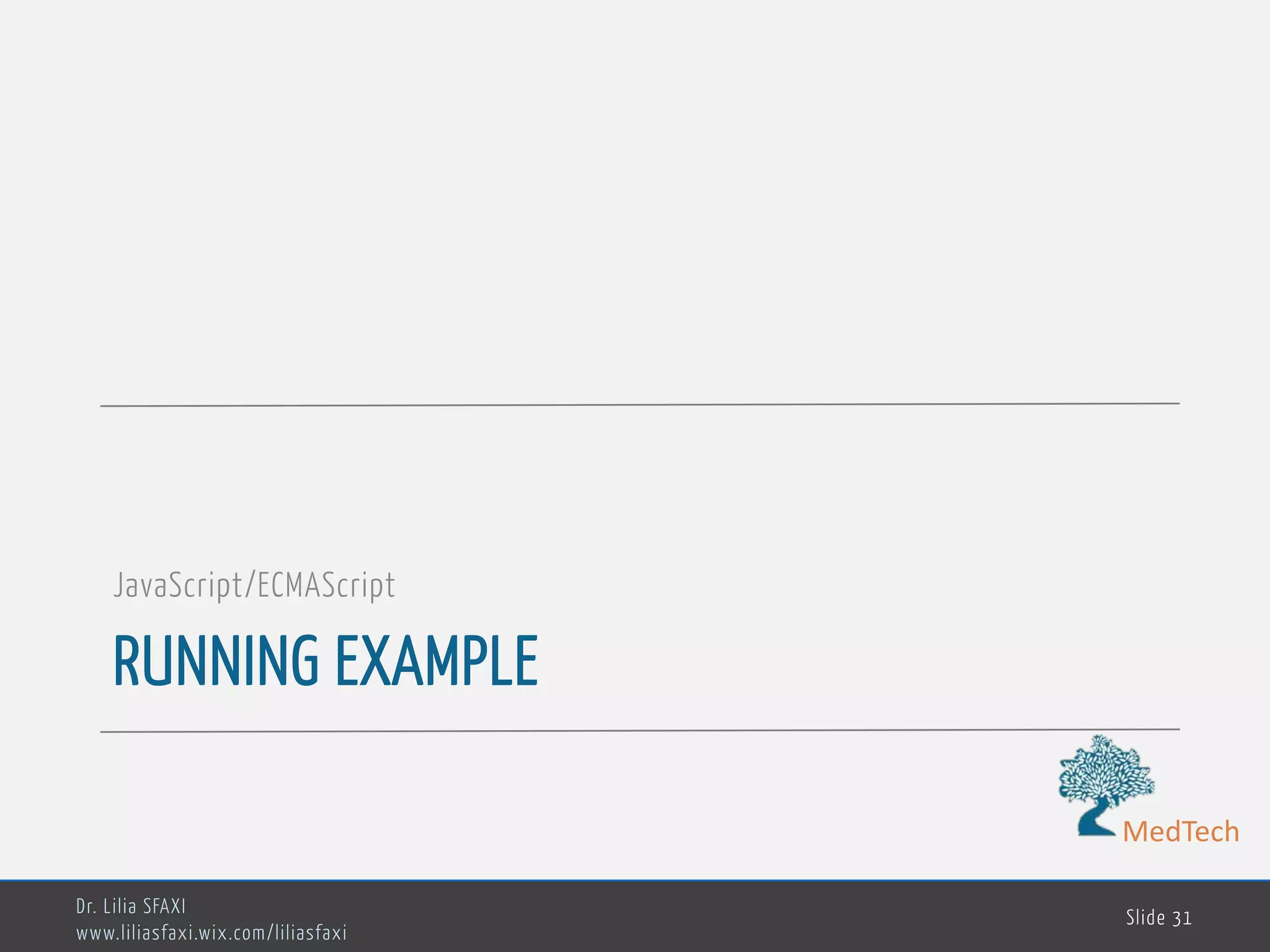 JavaScript/ECMAScript

RUNNING EXAMPLE

MedTech

Dr. Lilia SFAXI
www.liliasfaxi.wix.com/liliasfaxi

Slide 31